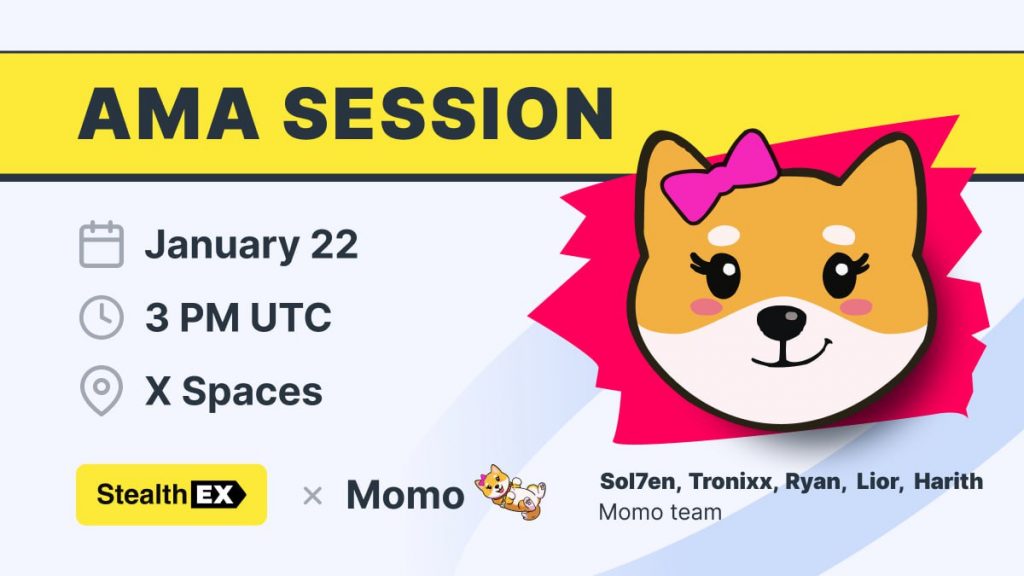 AMA SESSION

January 22

3 PM UTC

X Spaces

StealthEX × Momo

Sol7en, Tronixx, Ryan, Lior, Harith
Momo team